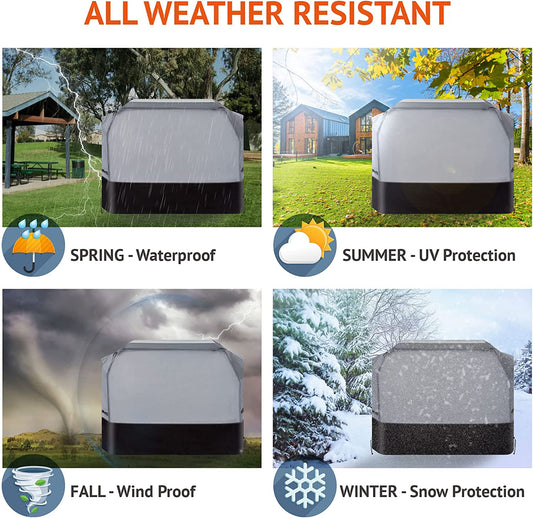 ALL WEATHER RESISTANT

SPRING - Waterproof

SUMMER - UV Protection

FALL - Wind Proof

WINTER - Snow Protection